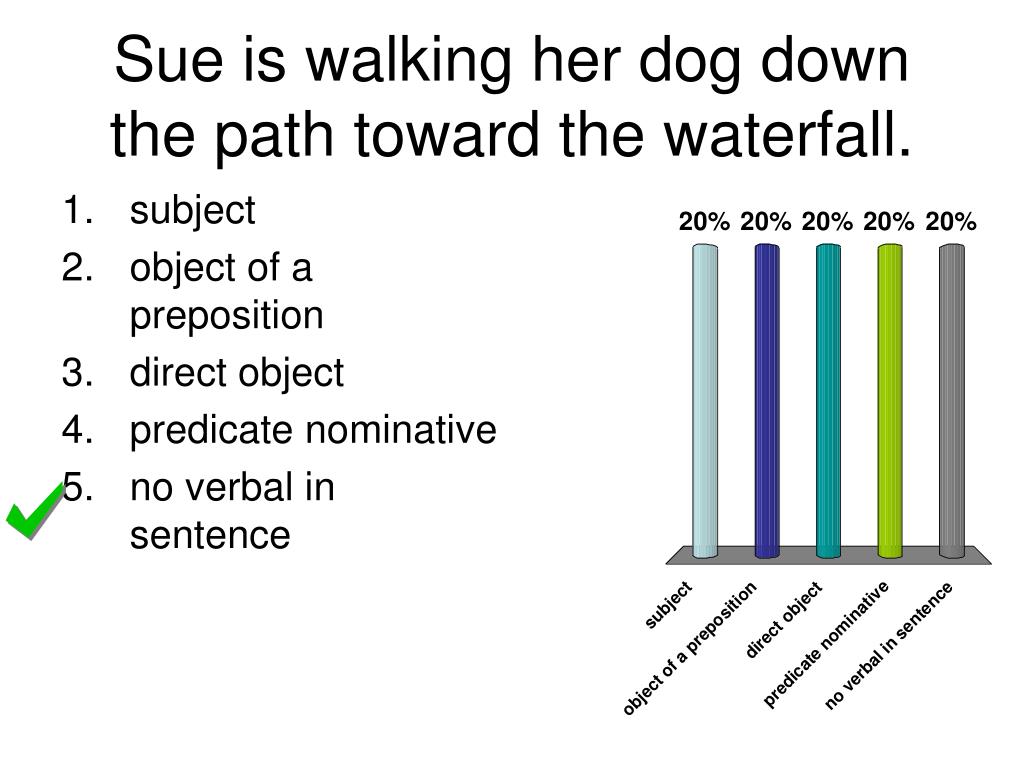 Sue is walking her dog down the path toward the waterfall.

1. subject
2. object of a preposition
3. direct object
4. predicate nominative
5. no verbal in sentence

20% 20% 20% 20% 20%

subject
object of a preposition
direct object
predicate nominative
no verbal in sentence